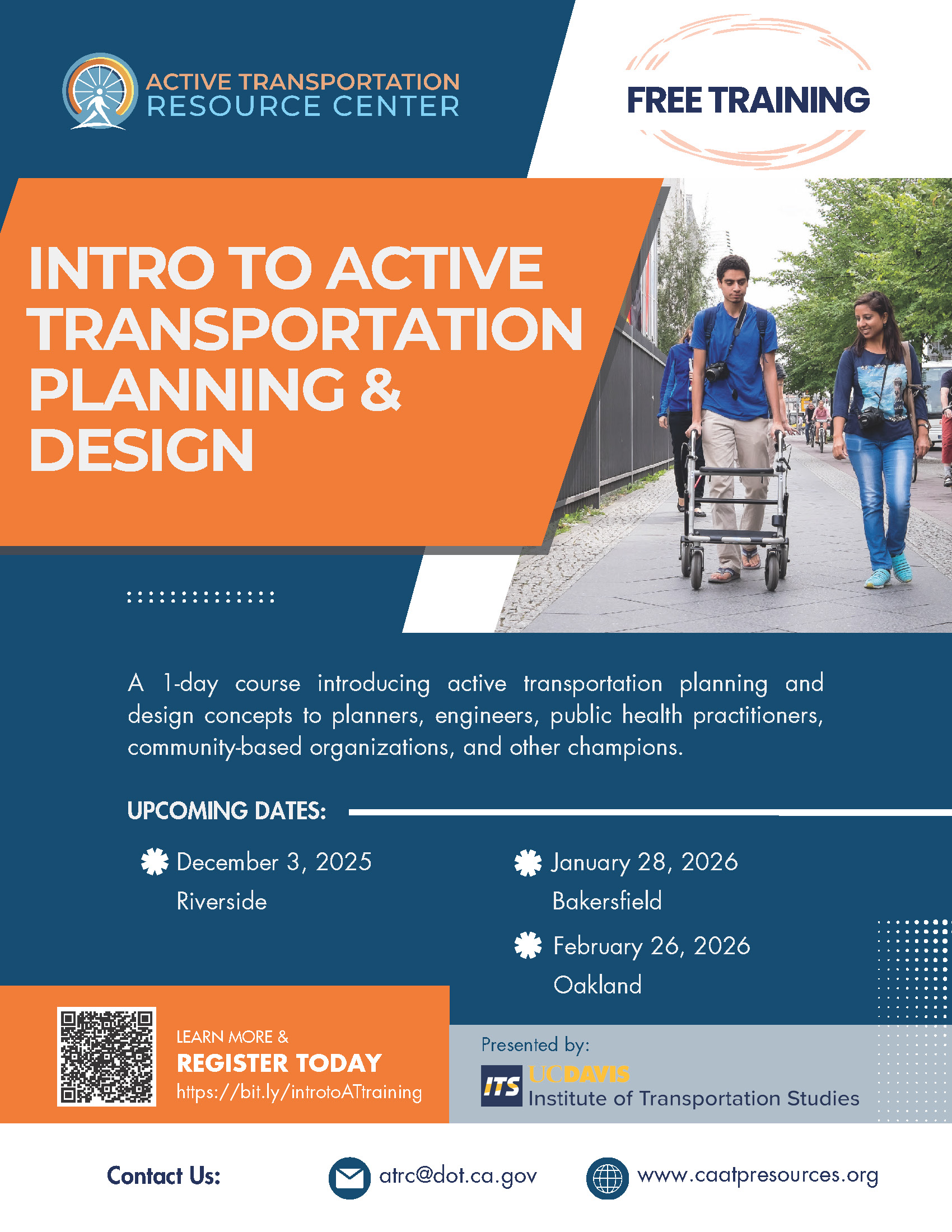 ACTIVE TRANSPORTATION RESOURCE CENTER

FREE TRAINING

INTRO TO ACTIVE TRANSPORTATION PLANNING & DESIGN

A 1-day course introducing active transportation planning and design concepts to planners, engineers, public health practitioners, community-based organizations, and other champions.

UPCOMING DATES:

December 3, 2025
Riverside

January 28, 2026
Bakersfield

February 26, 2026
Oakland

LEARN MORE &
REGISTER TODAY
https://bit.ly/introtoATtraining

Presented by:
ITS UCDAVIS
Institute of Transportation Studies

Contact Us: atrc@dot.ca.gov www.caatpresources.org